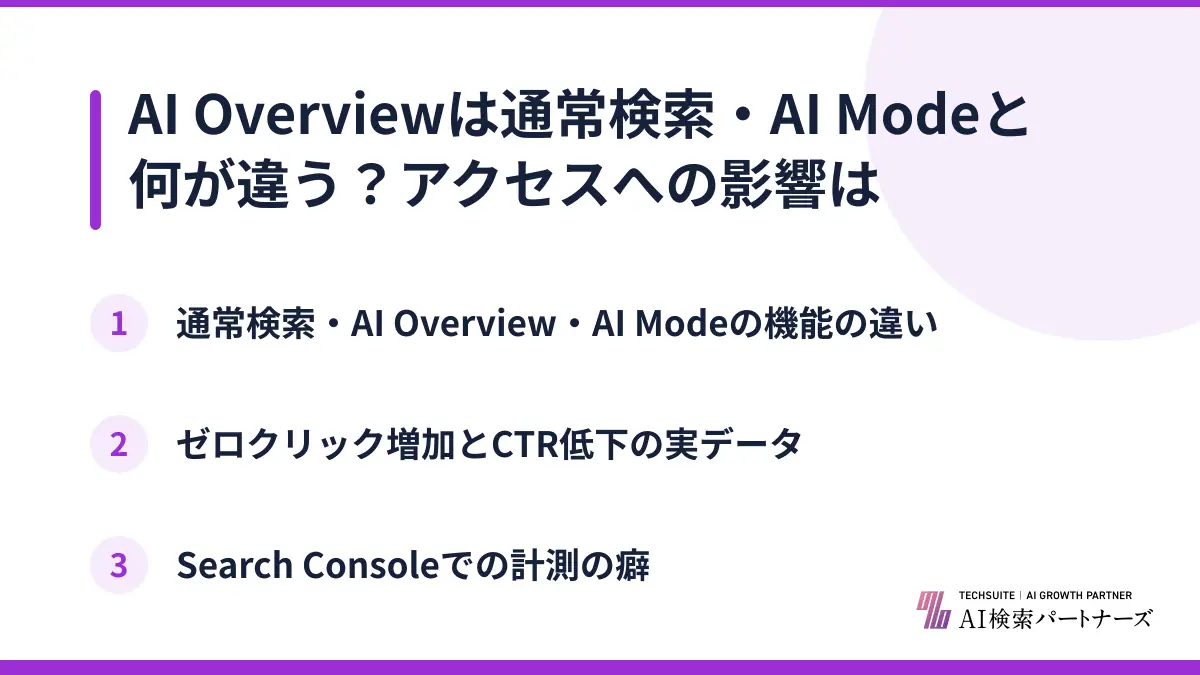 AI Overviewは通常検索・AI Modeと何が違う？アクセスへの影響は

1 通常検索・AI Overview・AI Modeの機能の違い

2 ゼロクリック増加とCTR低下の実データ

3 Search Consoleでの計測の癖

TECHSUITE | AI GROWTH PARTNER
AI検索パートナーズ